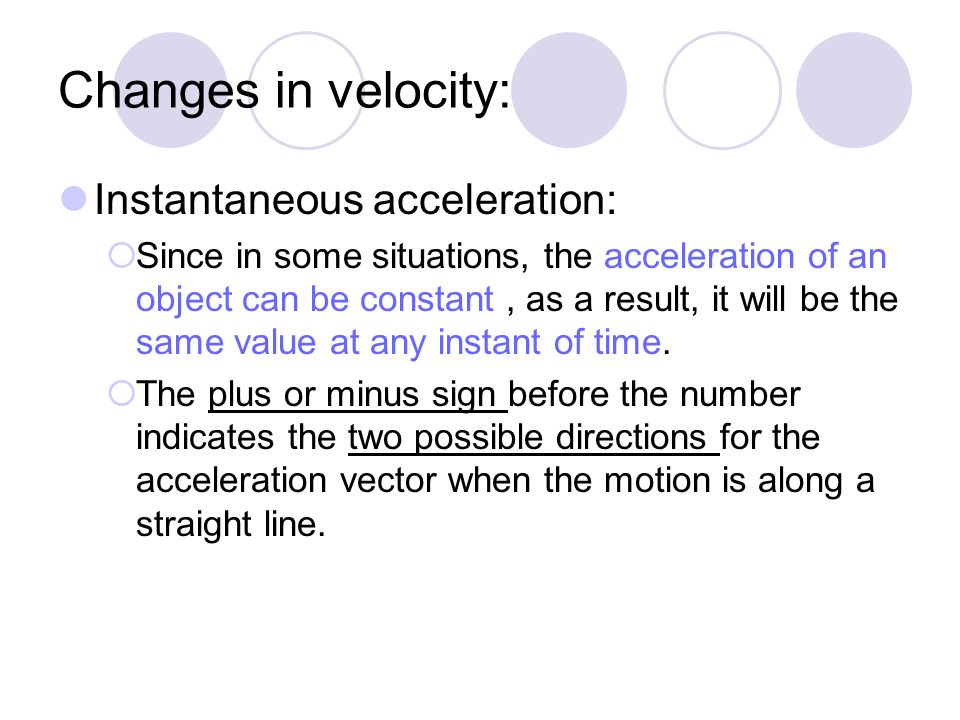 Changes in velocity:

Instantaneous acceleration:

Since in some situations, the acceleration of an object can be constant , as a result, it will be the same value at any instant of time.

The plus or minus sign before the number indicates the two possible directions for the acceleration vector when the motion is along a straight line.